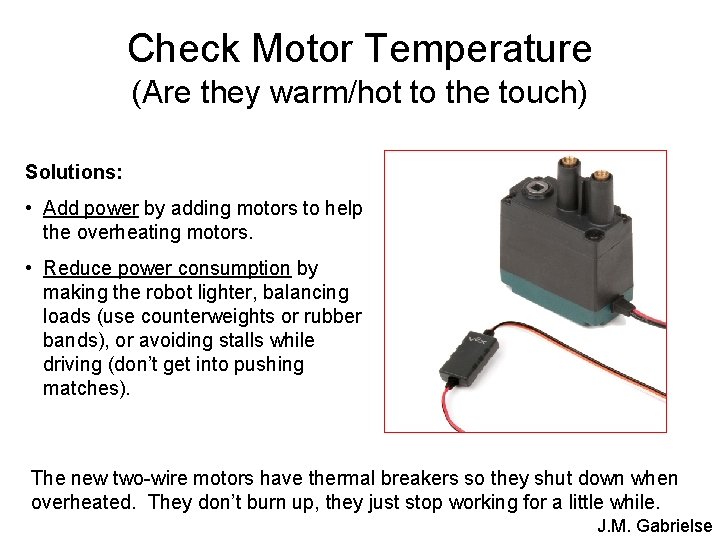 Check Motor Temperature
(Are they warm/hot to the touch)

Solutions:

• Add power by adding motors to help the overheating motors.

• Reduce power consumption by making the robot lighter, balancing loads (use counterweights or rubber bands), or avoiding stalls while driving (don't get into pushing matches).

VEX

The new two-wire motors have thermal breakers so they shut down when overheated. They don't burn up, they just stop working for a little while.

J.M. Gabrielse